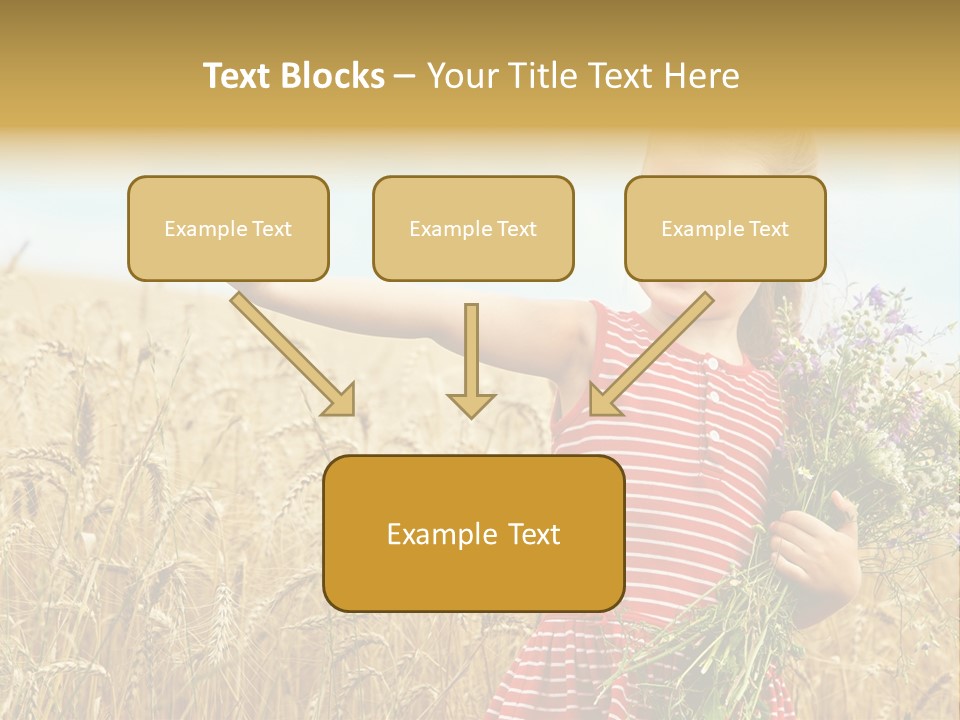 Text Blocks – Your Title Text Here

Example Text

Example Text

Example Text

Example Text